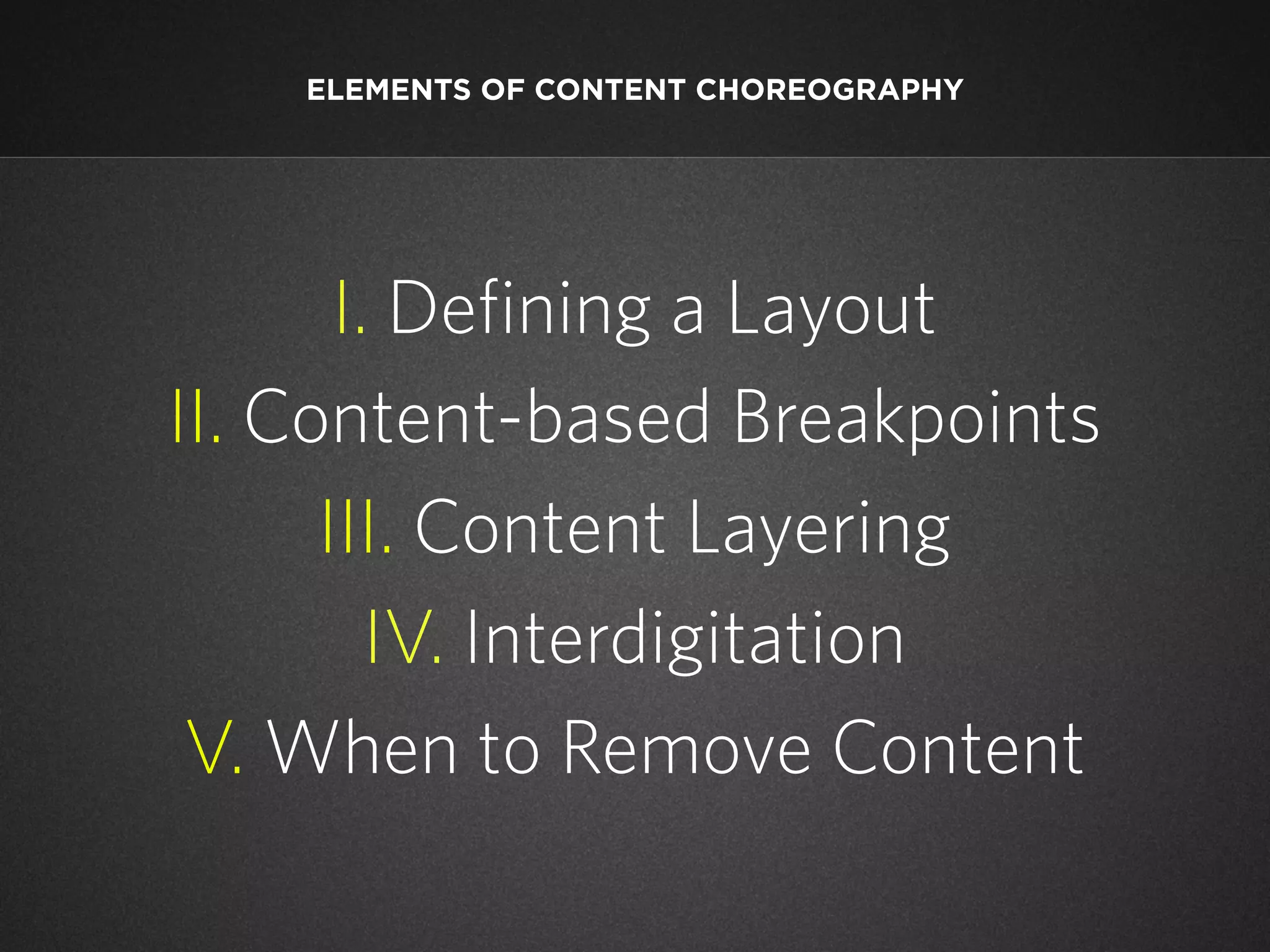 ELEMENTS OF CONTENT CHOREOGRAPHY

I. Defining a Layout

II. Content-based Breakpoints

III. Content Layering

IV. Interdigitation

V. When to Remove Content